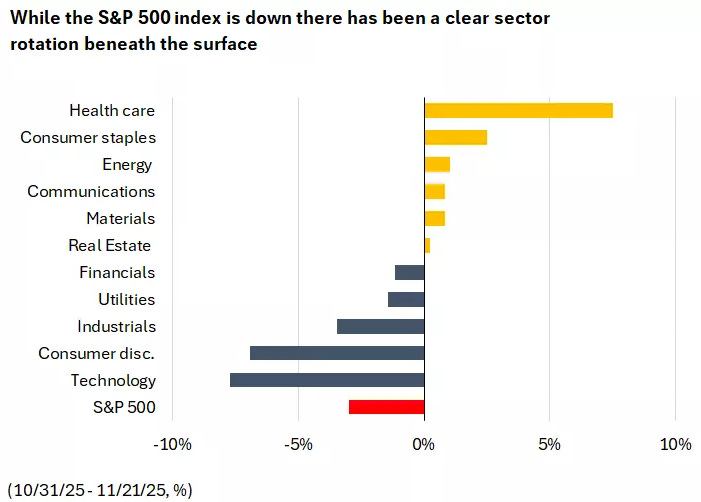 While the S&P 500 index is down there has been a clear sector rotation beneath the surface

Health care
Consumer staples
Energy
Communications
Materials
Real Estate
Financials
Utilities
Industrials
Consumer disc.
Technology
S&P 500

-10%
-5%
0%
5%
10%

(10/31/25 - 11/21/25, %)